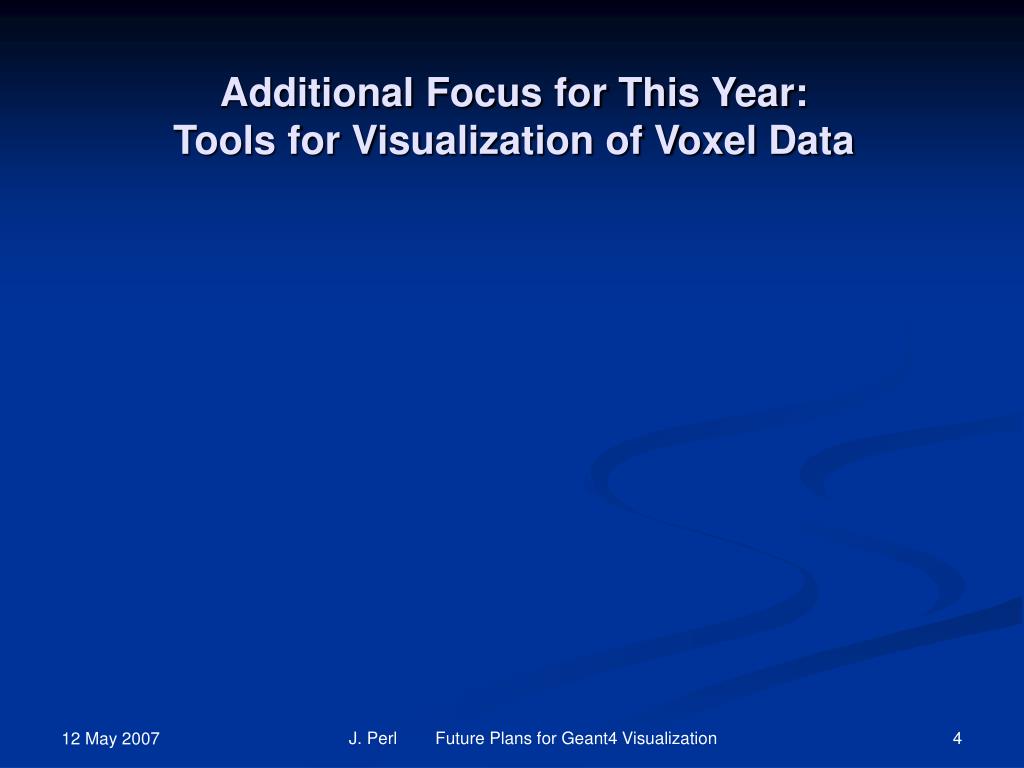 Additional Focus for This Year:
Tools for Visualization of Voxel Data

12 May 2007 J. Perl Future Plans for Geant4 Visualization 4